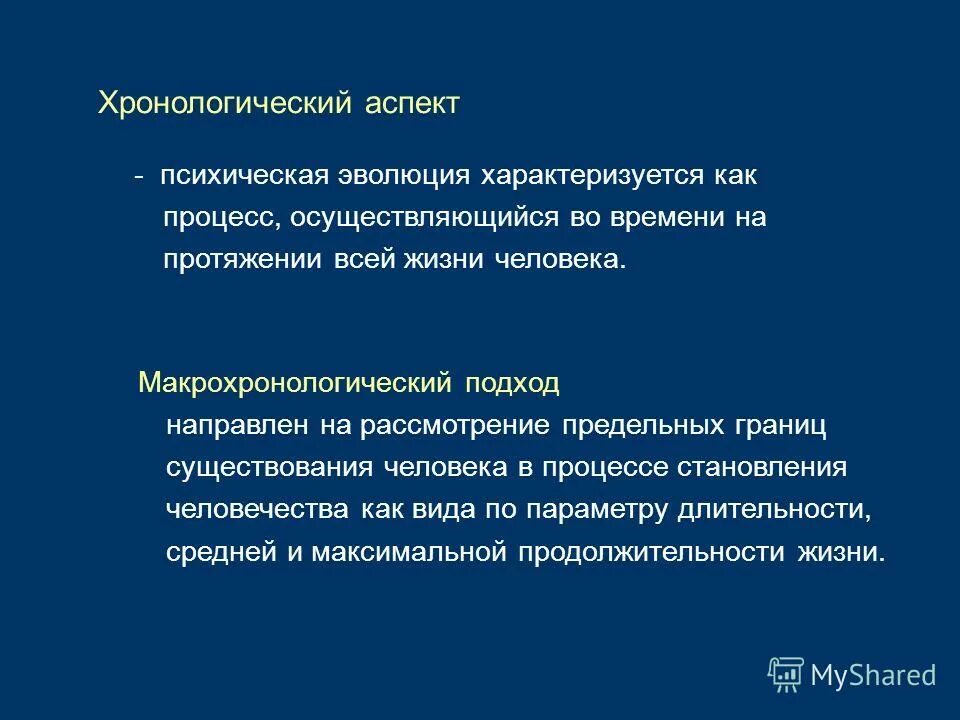 Хронологический аспект

- психическая эволюция характеризуется как процесс, осуществляющийся во времени на протяжении всей жизни человека.

Макрохронологический подход направлен на рассмотрение предельных границ существования человека в процессе становления человечества как вида по параметру длительности, средней и максимальной продолжительности жизни.

MyShared